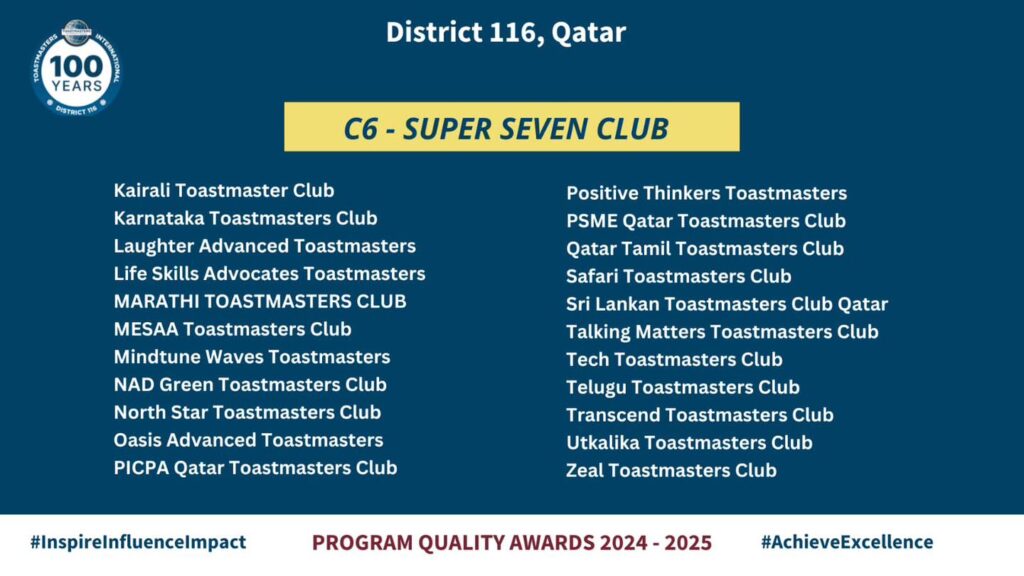 TOASTMASTERS INTERNATIONAL
100 YEARS
DISTRICT 116

District 116, Qatar

C6 - SUPER SEVEN CLUB

Kairali Toastmaster Club
Karnataka Toastmasters Club
Laughter Advanced Toastmasters
Life Skills Advocates Toastmasters
MARATHI TOASTMASTERS CLUB
MESAA Toastmasters Club
Mindtune Waves Toastmasters
NAD Green Toastmasters Club
North Star Toastmasters Club
Oasis Advanced Toastmasters
PICPA Qatar Toastmasters Club

Positive Thinkers Toastmasters
PSME Qatar Toastmasters Club
Qatar Tamil Toastmasters Club
Safari Toastmasters Club
Sri Lankan Toastmasters Club Qatar
Talking Matters Toastmasters Club
Tech Toastmasters Club
Telugu Toastmasters Club
Transcend Toastmasters Club
Utkalika Toastmasters Club
Zeal Toastmasters Club

#InspireInfluenceImpact
PROGRAM QUALITY AWARDS 2024 - 2025
#AchieveExcellence